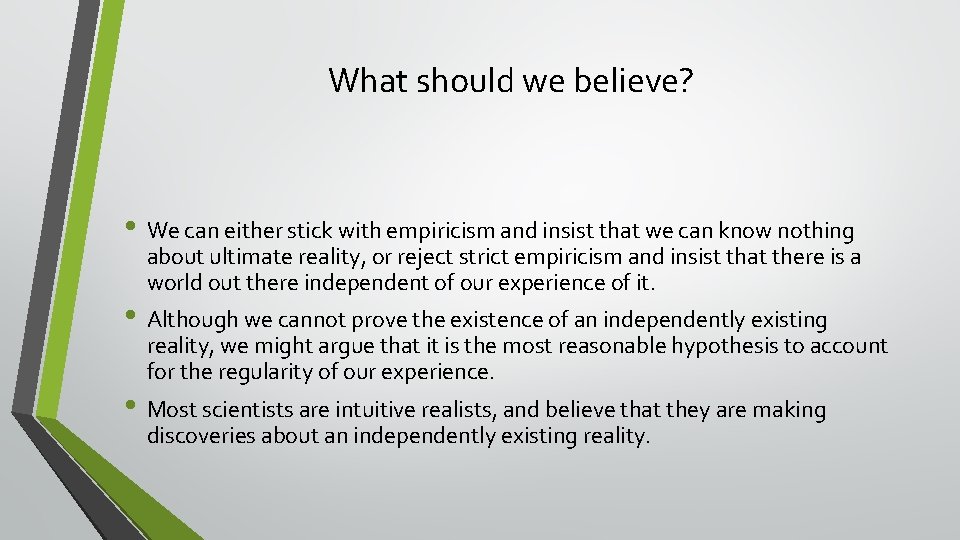 What should we believe?

• We can either stick with empiricism and insist that we can know nothing about ultimate reality, or reject strict empiricism and insist that there is a world out there independent of our experience of it.

• Although we cannot prove the existence of an independently existing reality, we might argue that it is the most reasonable hypothesis to account for the regularity of our experience.

• Most scientists are intuitive realists, and believe that they are making discoveries about an independently existing reality.